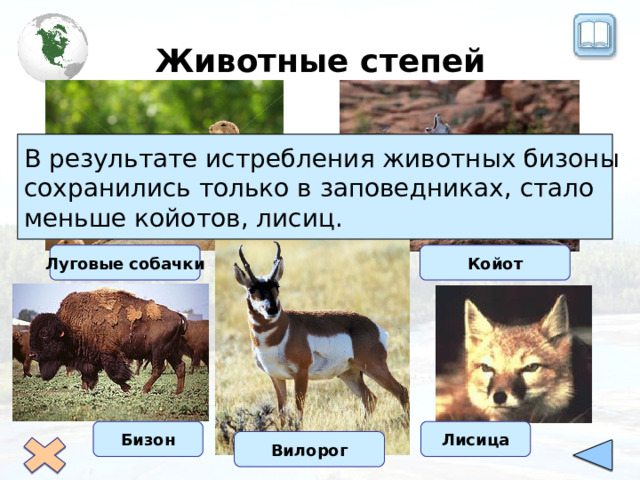 Животные степей

В результате истребления животных бизоны сохранились только в заповедниках, стало меньше койотов, лисиц.

Луговые собачки

Койот

Бизон

Вилорог

Лисица